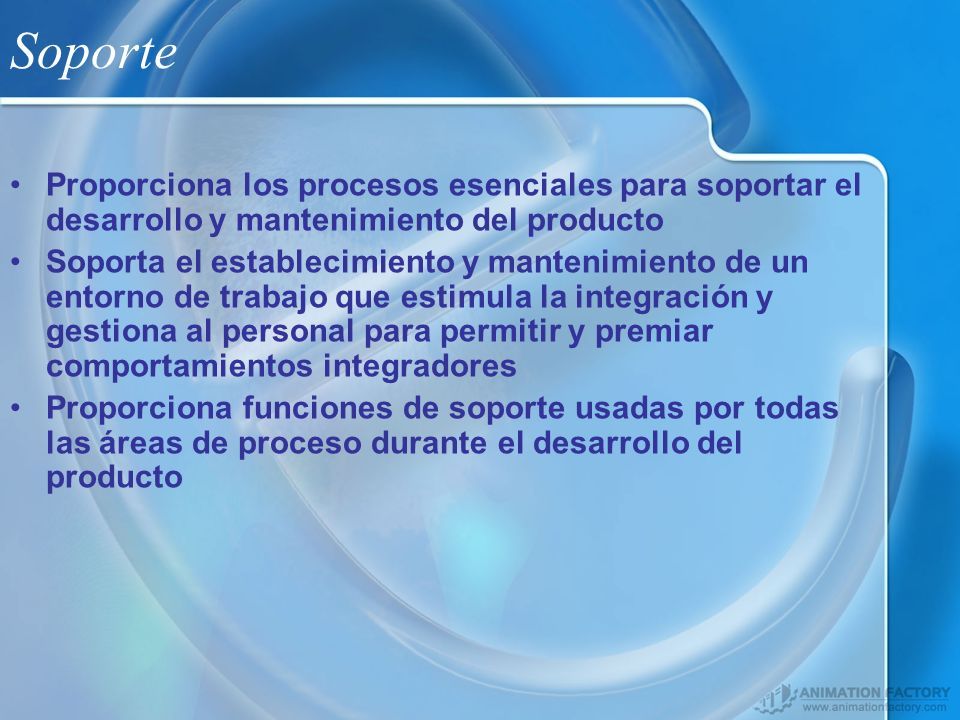 Soporte

• Proporciona los procesos esenciales para soportar el desarrollo y mantenimiento del producto
• Soporta el establecimiento y mantenimiento de un entorno de trabajo que estimula la integración y gestiona al personal para permitir y premiar comportamientos integradores
• Proporciona funciones de soporte usadas por todas las áreas de proceso durante el desarrollo del producto

ANIMATION FACTORY
www.animationfactory.com